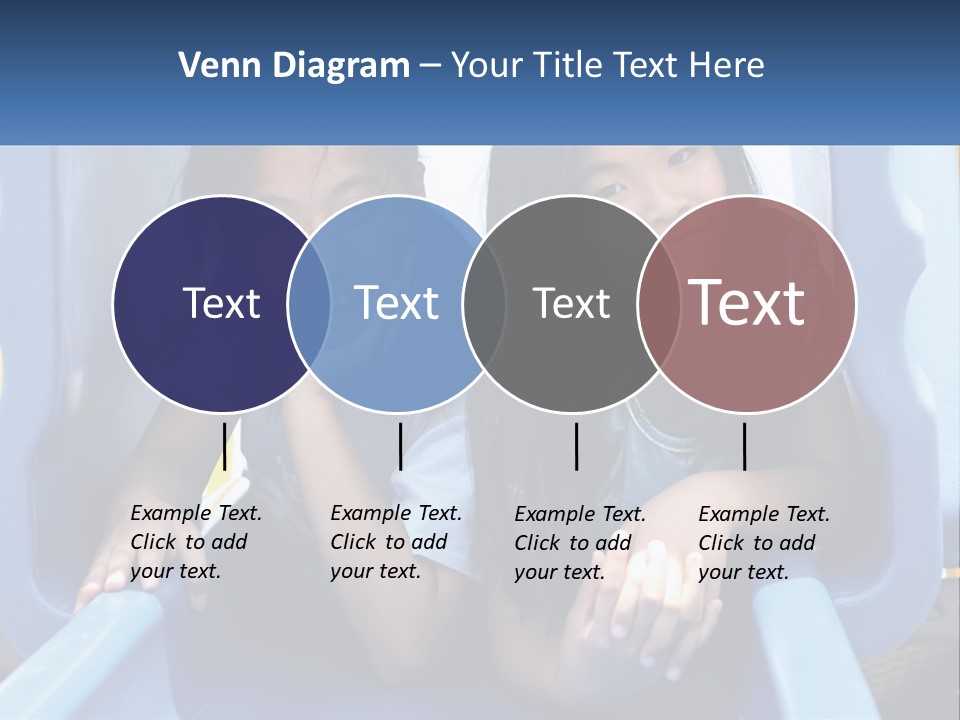 Venn Diagram – Your Title Text Here

Text

Text

Text

Text

Example Text. Click to add your text.

Example Text. Click to add your text.

Example Text. Click to add your text.

Example Text. Click to add your text.